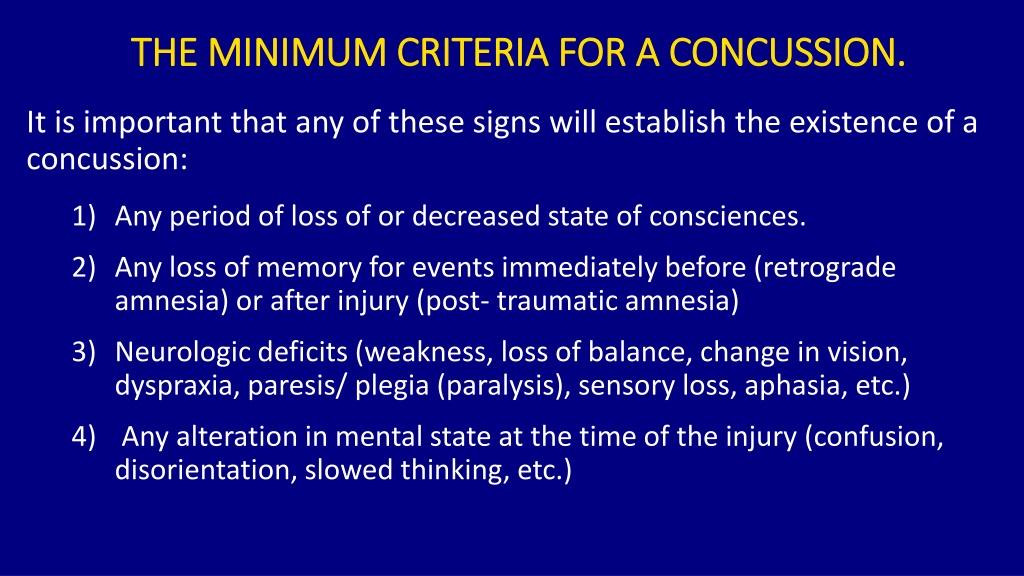 THE MINIMUM CRITERIA FOR A CONCUSSION.

It is important that any of these signs will establish the existence of a concussion:

1) Any period of loss of or decreased state of consciences.

2) Any loss of memory for events immediately before (retrograde amnesia) or after injury (post- traumatic amnesia)

3) Neurologic deficits (weakness, loss of balance, change in vision, dyspraxia, paresis/ plegia (paralysis), sensory loss, aphasia, etc.)

4) Any alteration in mental state at the time of the injury (confusion, disorientation, slowed thinking, etc.)